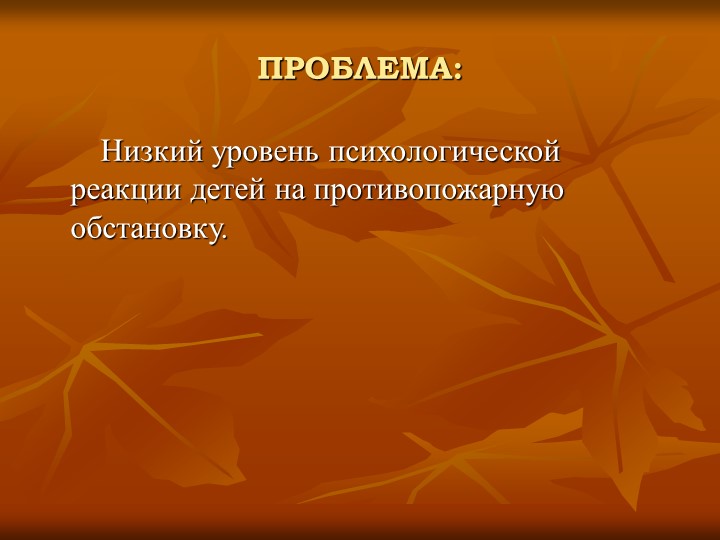 ПРОБЛЕМА:

Низкий уровень психологической реакции детей на противопожарную обстановку.